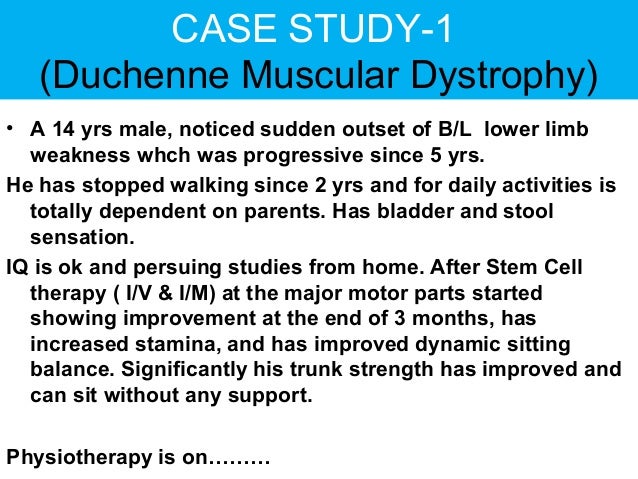 CASE STUDY-1
(Duchenne Muscular Dystrophy)

• A 14 yrs male, noticed sudden outset of B/L lower limb weakness whch was progressive since 5 yrs.

He has stopped walking since 2 yrs and for daily activities is totally dependent on parents. Has bladder and stool sensation.

IQ is ok and persuing studies from home. After Stem Cell therapy ( I/V & I/M) at the major motor parts started showing improvement at the end of 3 months, has increased stamina, and has improved dynamic sitting balance. Significantly his trunk strength has improved and can sit without any support.

Physiotherapy is on………